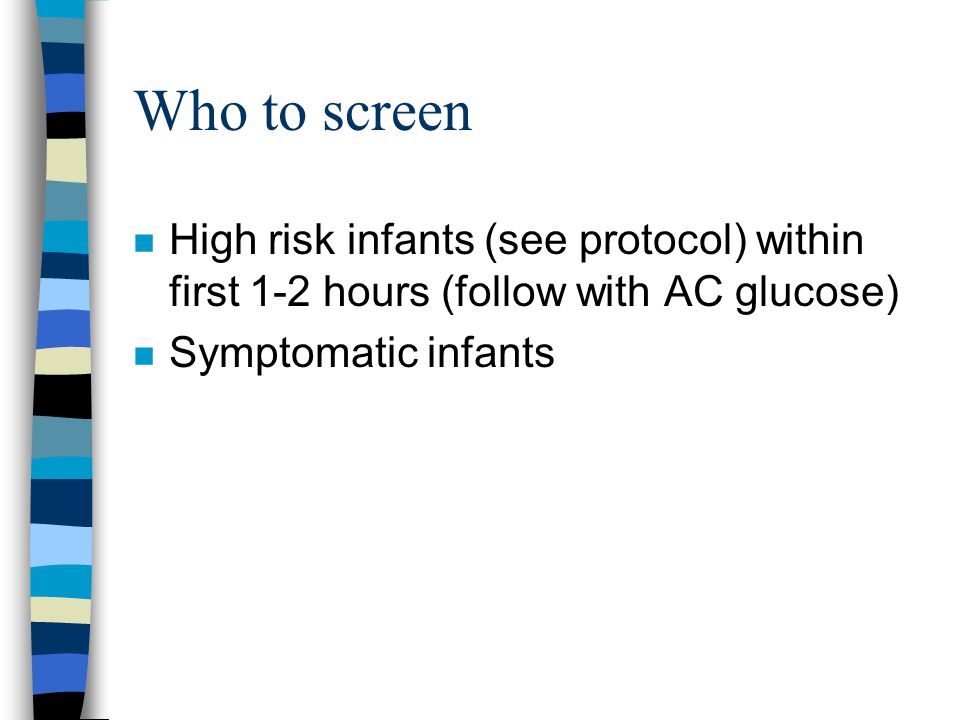 Who to screen

- High risk infants (see protocol) within first 1-2 hours (follow with AC glucose)
- Symptomatic infants